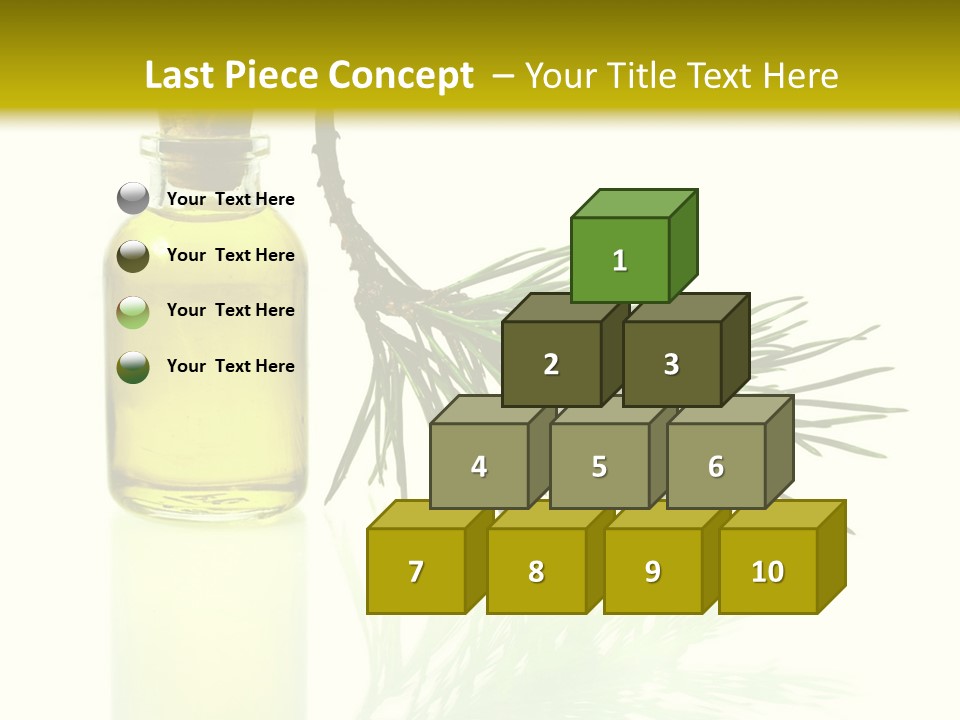 Last Piece Concept – Your Title Text Here

Your Text Here

Your Text Here

Your Text Here

Your Text Here

1

2

3

4

5

6

7

8

9

10